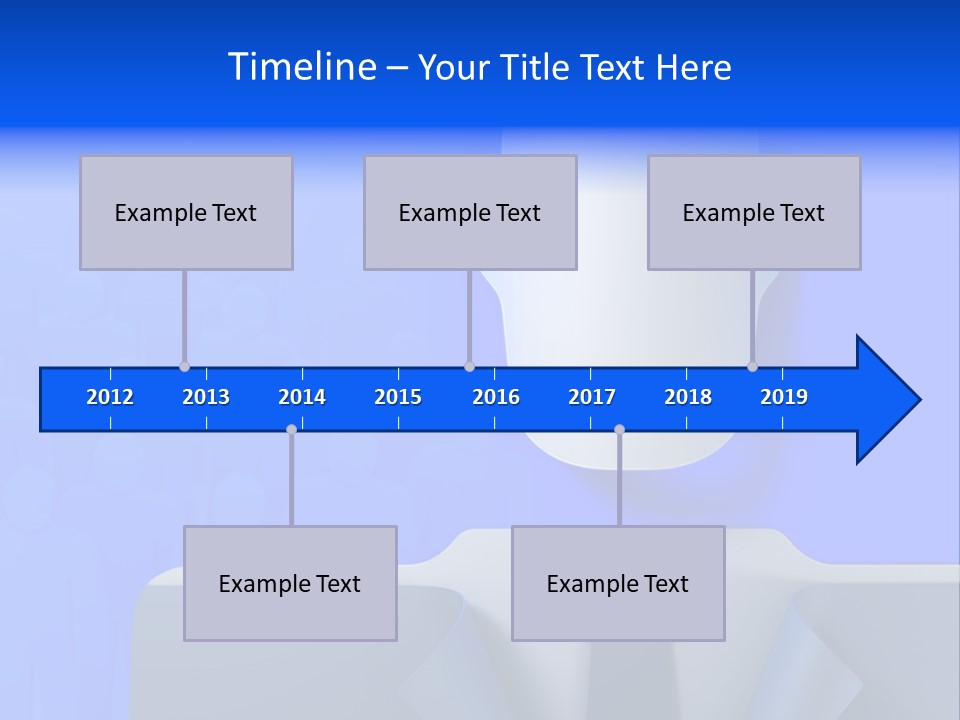 Timeline – Your Title Text Here

Example Text

Example Text

Example Text

2012 2013 2014 2015 2016 2017 2018 2019

Example Text

Example Text